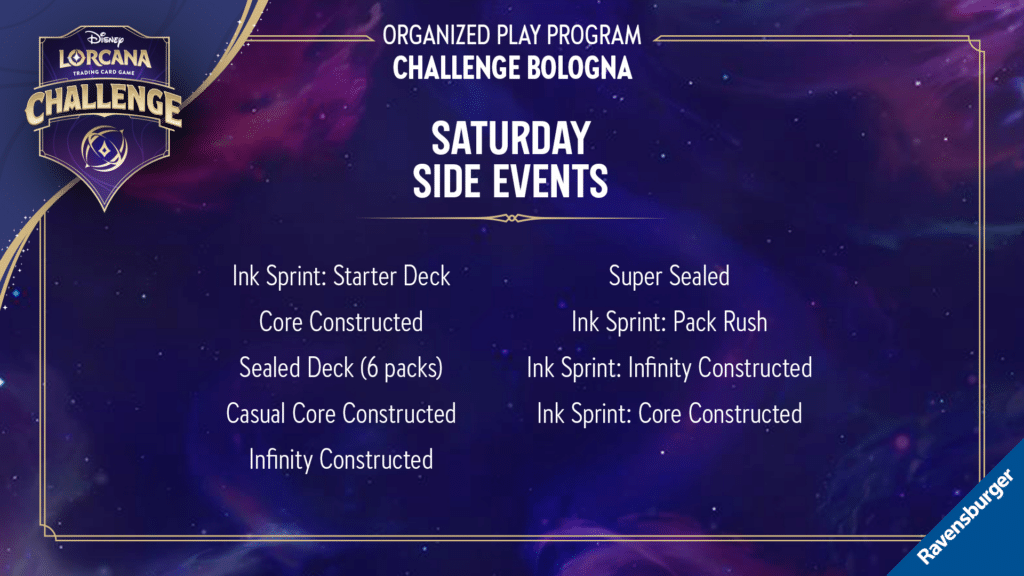 Disney
LORCANA
TRADING CARD GAME
CHALLENGE

ORGANIZED PLAY PROGRAM
CHALLENGE BOLOGNA

SATURDAY
SIDE EVENTS

Ink Sprint: Starter Deck
Core Constructed
Sealed Deck (6 packs)
Casual Core Constructed
Infinity Constructed

Super Sealed
Ink Sprint: Pack Rush
Ink Sprint: Infinity Constructed
Ink Sprint: Core Constructed

Ravensburger